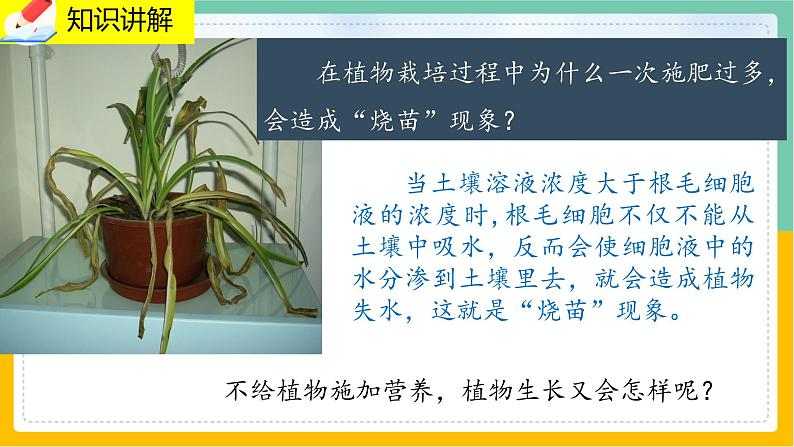 知识讲解

在植物栽培过程中为什么一次施肥过多，会造成“烧苗”现象？

当土壤溶液浓度大于根毛细胞液的浓度时，根毛细胞不仅不能从土壤中吸水，反而会使细胞液中的水分渗到土壤里去，就会造成植物失水，这就是“烧苗”现象。

不给植物施加营养，植物生长又会怎样呢？